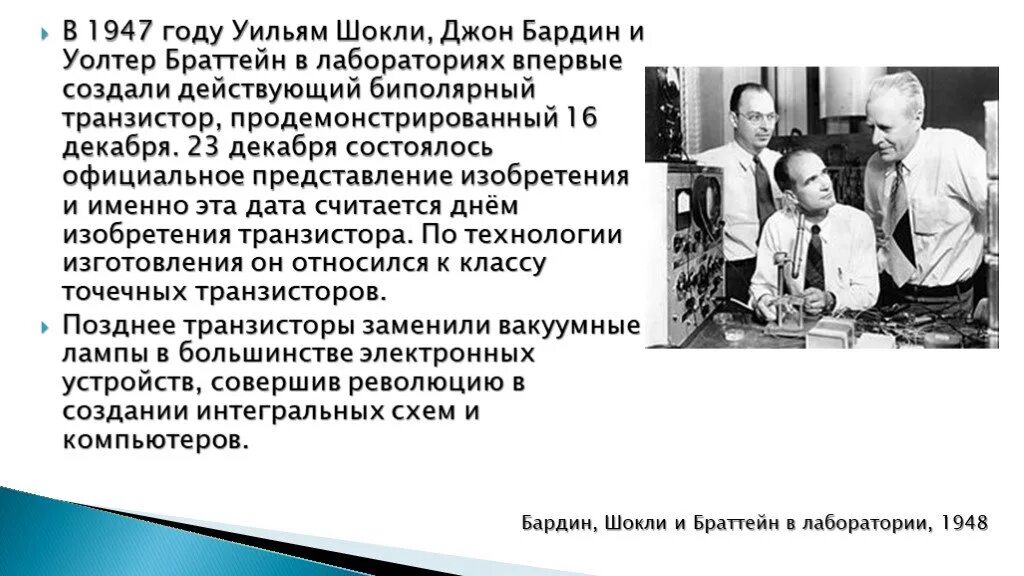 В 1947 году Уильям Шокли, Джон Бардин и Уолтер Браттейн в лабораториях впервые создали действующий биполярный транзистор, продемонстрированный 16 декабря. 23 декабря состоялось официальное представление изобретения и именно эта дата считается днём изобретения транзистора. По технологии изготовления он относился к классу точечных транзисторов.

Позднее транзисторы заменили вакуумные лампы в большинстве электронных устройств, совершив революцию в создании интегральных схем и компьютеров.

Бардин, Шокли и Браттейн в лаборатории, 1948